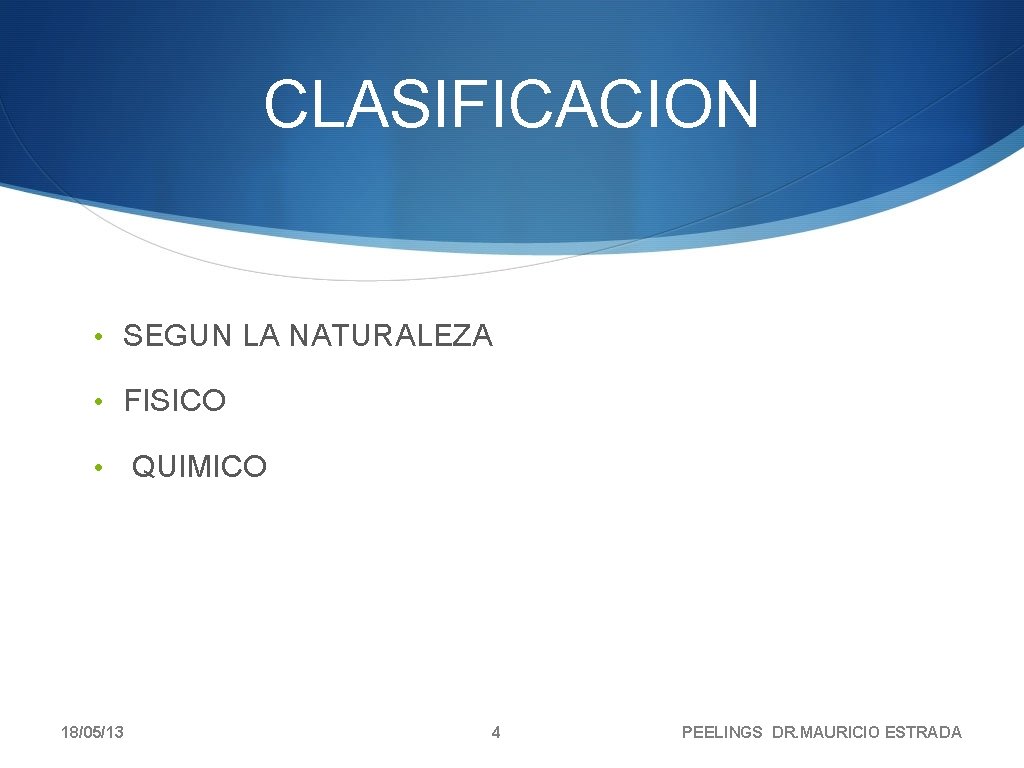 CLASIFICACION

• SEGUN LA NATURALEZA

• FISICO

• QUIMICO

18/05/13

4

PEELINGS DR.MAURICIO ESTRADA